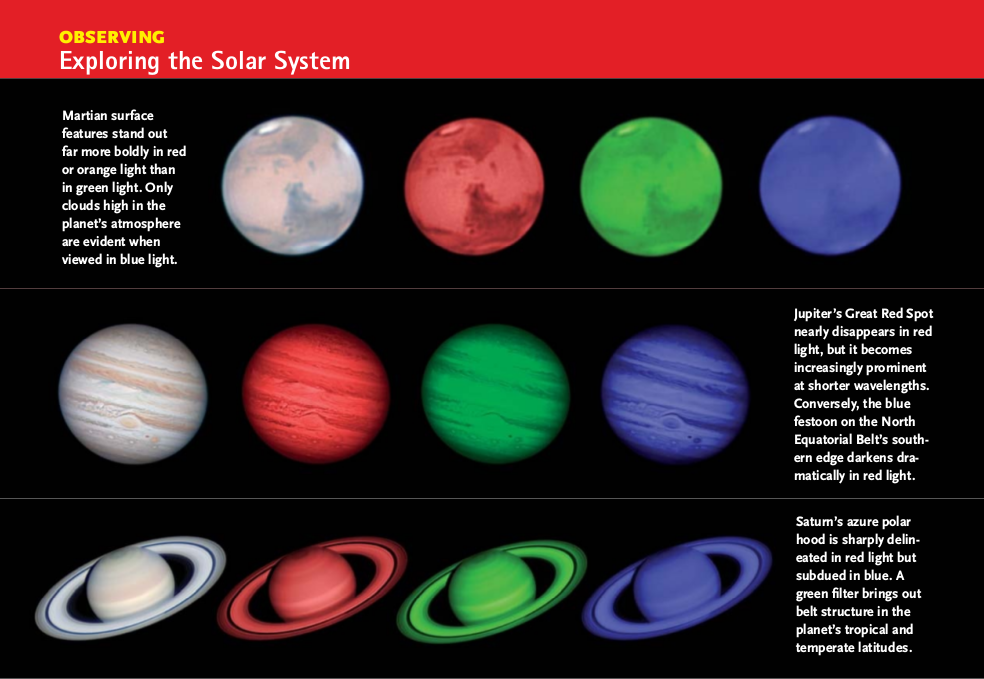 OBSERVING
Exploring the Solar System

Martian surface features stand out far more boldly in red or orange light than in green light. Only clouds high in the planet's atmosphere are evident when viewed in blue light.

Jupiter's Great Red Spot nearly disappears in red light, but it becomes increasingly prominent at shorter wavelengths. Conversely, the blue festoon on the North Equatorial Belt's southern edge darkens dramatically in red light.

Saturn's azure polar hood is sharply delineated in red light but subdued in blue. A green filter brings out belt structure in the planet's tropical and temperate latitudes.